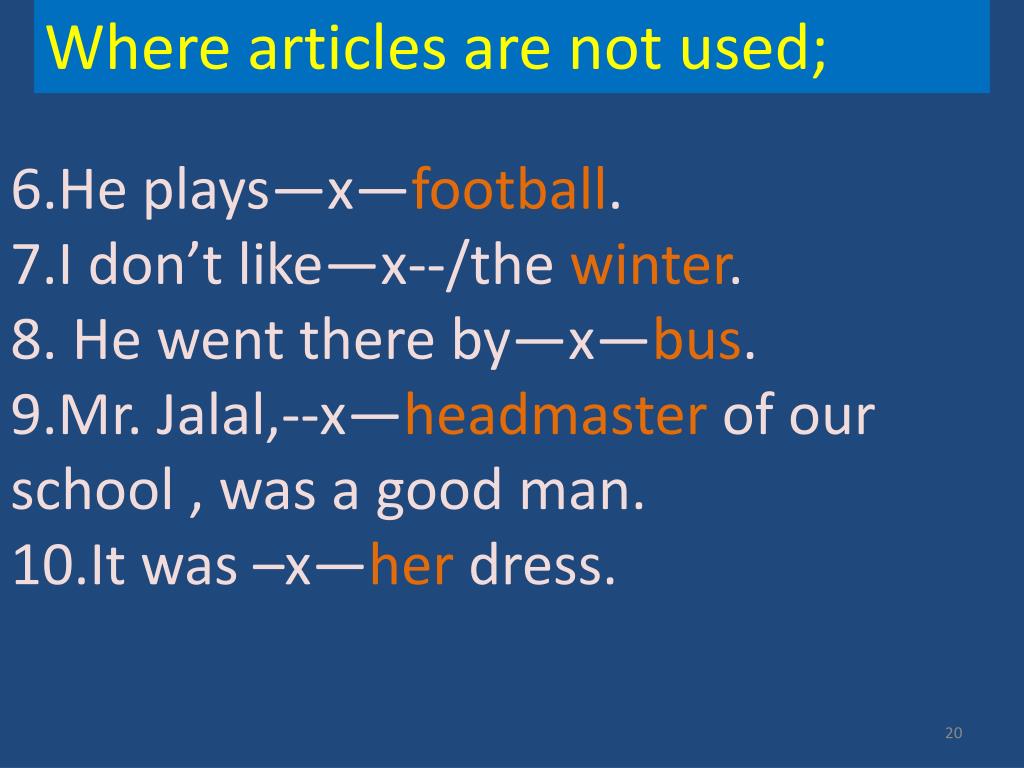 Where articles are not used;

6.He plays—x—football.
7.I don’t like—x--/the winter.
8. He went there by—x—bus.
9.Mr. Jalal,--x—headmaster of our school , was a good man.
10.It was –x—her dress.

20